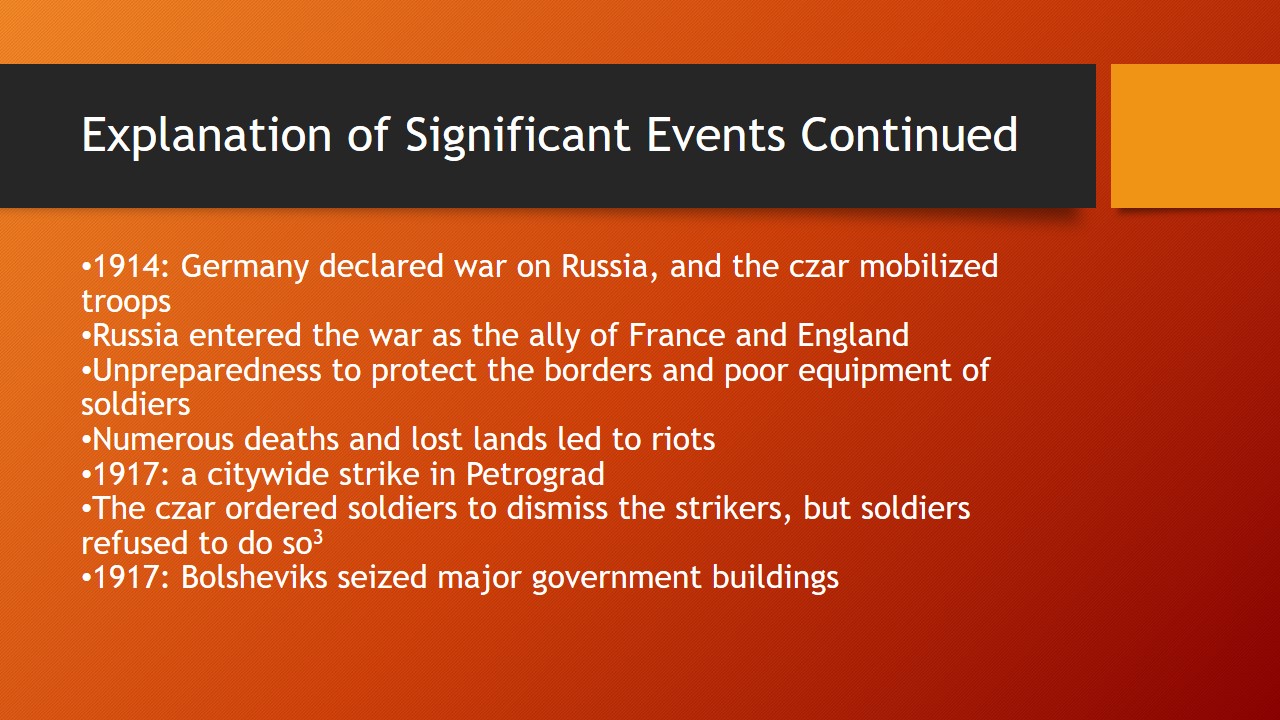 Explanation of Significant Events Continued

•1914: Germany declared war on Russia, and the czar mobilized troops
•Russia entered the war as the ally of France and England
•Unpreparedness to protect the borders and poor equipment of soldiers
•Numerous deaths and lost lands led to riots
•1917: a citywide strike in Petrograd
•The czar ordered soldiers to dismiss the strikers, but soldiers refused to do so$^3$
•1917: Bolsheviks seized major government buildings